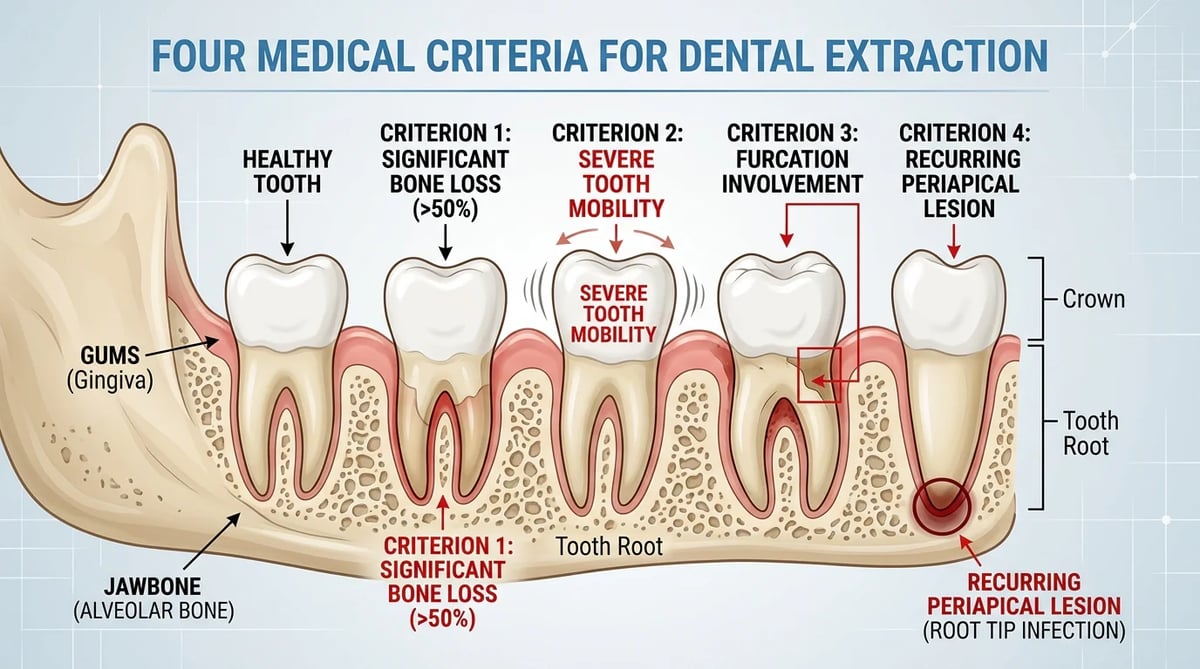 FOUR MEDICAL CRITERIA FOR DENTAL EXTRACTION

HEALTHY TOOTH

CRITERION 1: SIGNIFICANT BONE LOSS (>50%)

CRITERION 2: SEVERE TOOTH MOBILITY

CRITERION 3: FURCATION INVOLVEMENT

CRITERION 4: RECURRING PERIAPICAL LESION

SEVERE TOOTH MOBILITY

Crown

GUMS (Gingiva)

Tooth Root

CRITERION 1: SIGNIFICANT BONE LOSS (>50%)

Tooth Root

JAWBONE (ALVEOLAR BONE)

RECURRING PERIAPICAL LESION (ROOT TIP INFECTION)